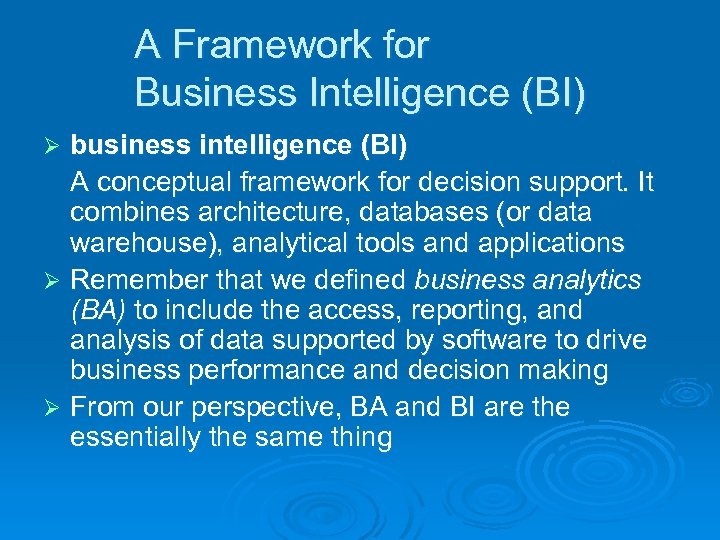 A Framework for Business Intelligence (BI)

➢ business intelligence (BI)
A conceptual framework for decision support. It combines architecture, databases (or data warehouse), analytical tools and applications

➢ Remember that we defined business analytics (BA) to include the access, reporting, and analysis of data supported by software to drive business performance and decision making

➢ From our perspective, BA and BI are the essentially the same thing